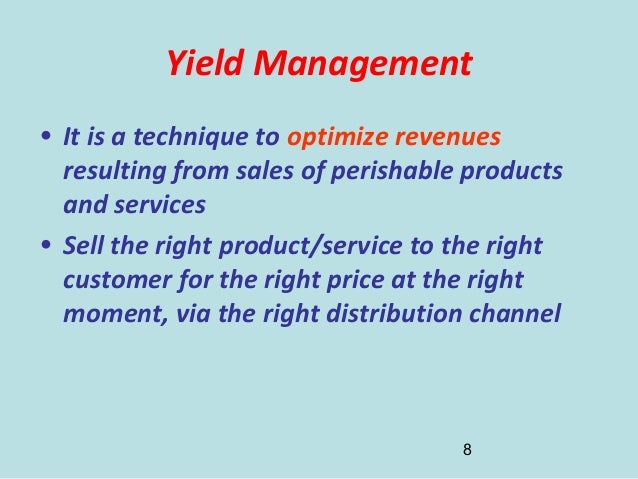 Yield Management

• It is a technique to optimize revenues resulting from sales of perishable products and services

• Sell the right product/service to the right customer for the right price at the right moment, via the right distribution channel

8